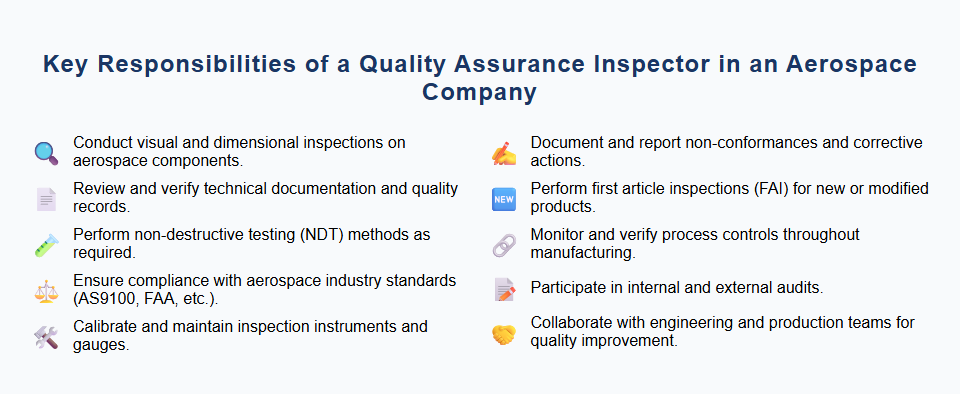 Key Responsibilities of a Quality Assurance Inspector in an Aerospace Company

Conduct visual and dimensional inspections on aerospace components.

Review and verify technical documentation and quality records.

Perform non-destructive testing (NDT) methods as required.

Ensure compliance with aerospace industry standards (AS9100, FAA, etc.).

Calibrate and maintain inspection instruments and gauges.

Document and report non-conformances and corrective actions.

NEW

Perform first article inspections (FAI) for new or modified products.

Monitor and verify process controls throughout manufacturing.

Participate in internal and external audits.

Collaborate with engineering and production teams for quality improvement.